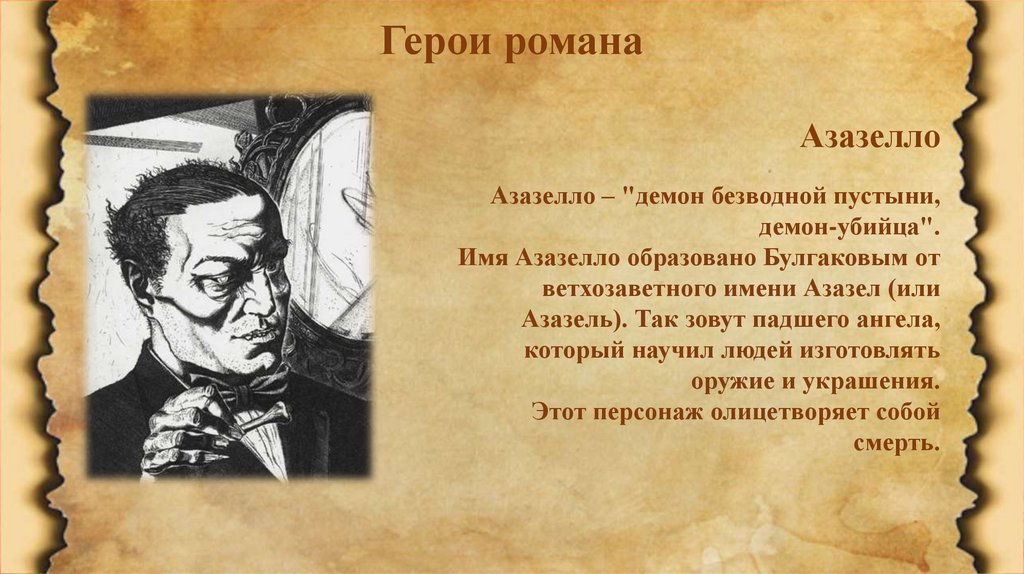 Герои романа

Азазелло

Азазелло – "демон безводной пустыни, демон-убийца".
Имя Азазелло образовано Булгаковым от ветхозаветного имени Азазел (или Азазель). Так зовут падшего ангела, который научил людей изготовлять оружие и украшения.
Этот персонаж олицетворяет собой смерть.